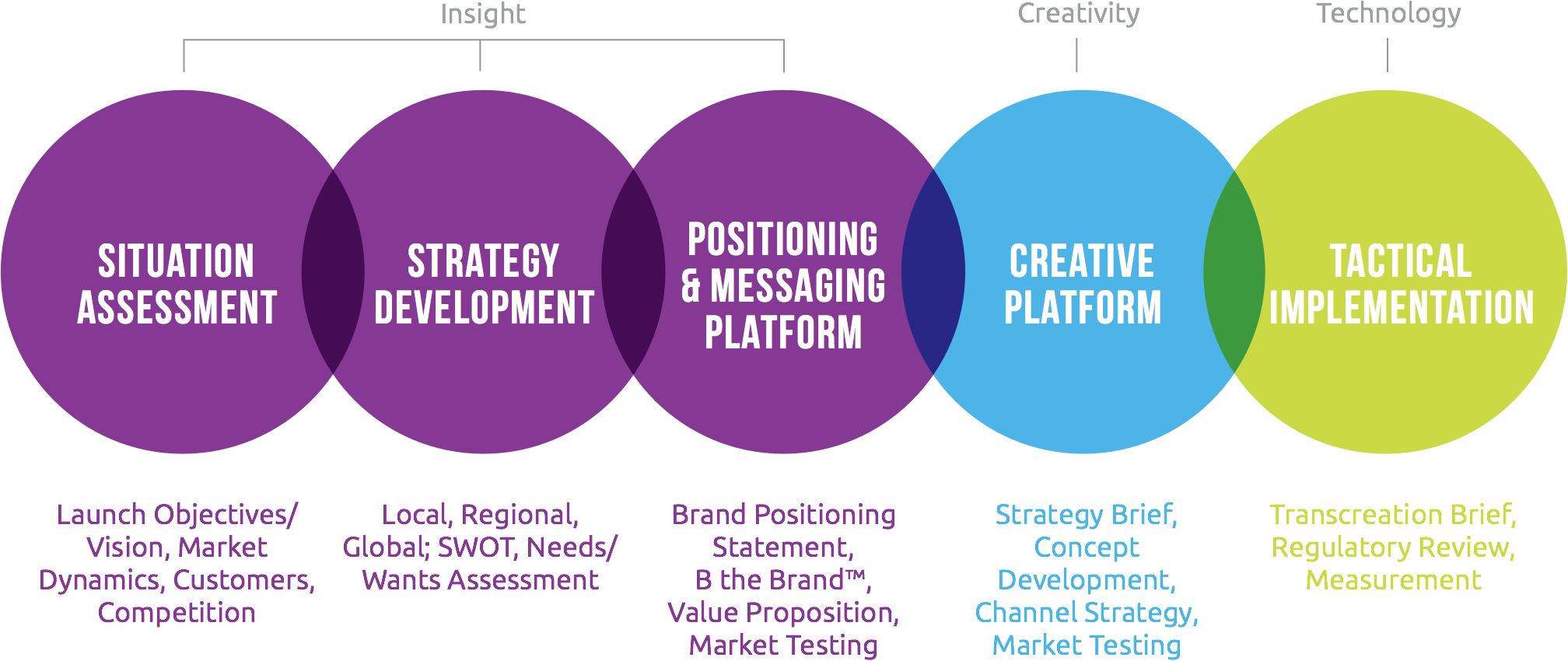 Insight

Creativity

Technology

SITUATION ASSESSMENT

STRATEGY DEVELOPMENT

POSITIONING & MESSAGING PLATFORM

CREATIVE PLATFORM

TACTICAL IMPLEMENTATION

Launch Objectives/ Vision, Market Dynamics, Customers, Competition

Local, Regional, Global; SWOT, Needs/ Wants Assessment

Brand Positioning Statement, B the Brand™, Value Proposition, Market Testing

Strategy Brief, Concept Development, Channel Strategy, Market Testing

Transcreation Brief, Regulatory Review, Measurement